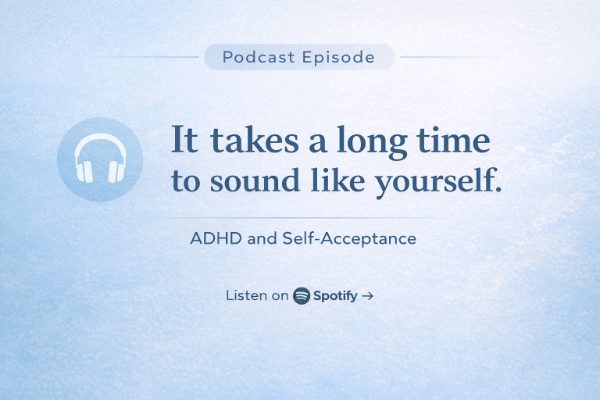 Podcast Episode

It takes a long time to sound like yourself.

ADHD and Self-Acceptance

Listen on Spotify →